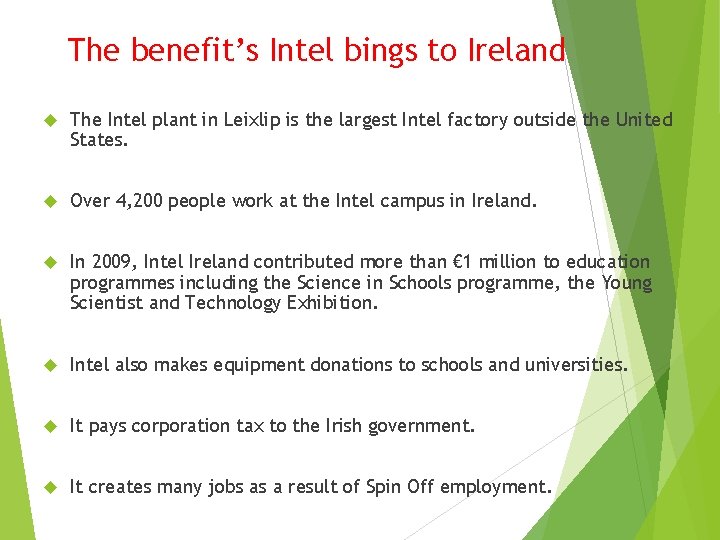 The benefit’s Intel bings to Ireland

The Intel plant in Leixlip is the largest Intel factory outside the United States.

Over 4,200 people work at the Intel campus in Ireland.

In 2009, Intel Ireland contributed more than €1 million to education programmes including the Science in Schools programme, the Young Scientist and Technology Exhibition.

Intel also makes equipment donations to schools and universities.

It pays corporation tax to the Irish government.

It creates many jobs as a result of Spin Off employment.